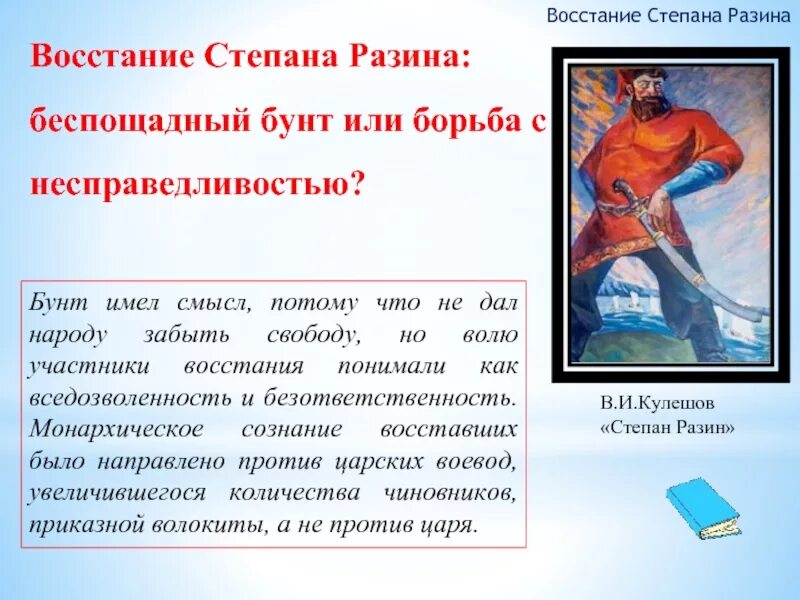 Восстание Степана Разина

Восстание Степана Разина: беспощадный бунт или борьба с несправедливостью?

Бунт имел смысл, потому что не дал народу забыть свободу, но волю участники восстания понимали как вседозволенность и безответственность. Монархическое сознание восставших было направлено против царских воевод, увеличившегося количества чиновников, приказной волокиты, а не против царя.

В.И.Кулешов «Степан Разин»